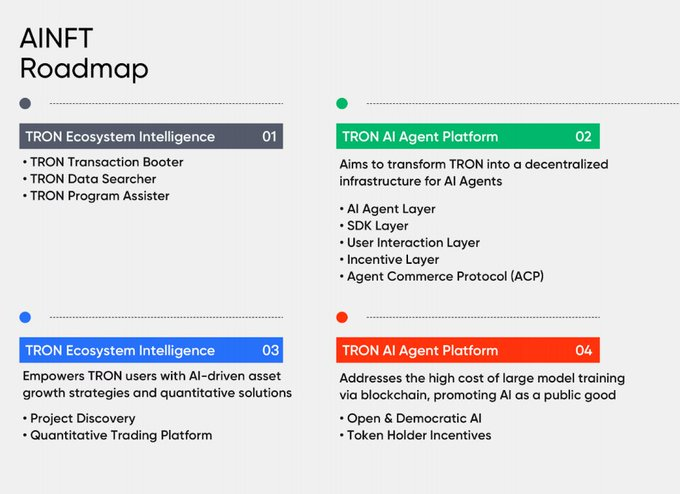 AINFT Roadmap

TRON Ecosystem Intelligence 01

• TRON Transaction Booter
• TRON Data Searcher
• TRON Program Assister

TRON AI Agent Platform 02

Aims to transform TRON into a decentralized infrastructure for AI Agents

• AI Agent Layer
• SDK Layer
• User Interaction Layer
• Incentive Layer
• Agent Commerce Protocol (ACP)

TRON Ecosystem Intelligence 03

Empowers TRON users with AI-driven asset growth strategies and quantitative solutions

• Project Discovery
• Quantitative Trading Platform

TRON AI Agent Platform 04

Addresses the high cost of large model training via blockchain, promoting AI as a public good

• Open & Democratic AI
• Token Holder Incentives